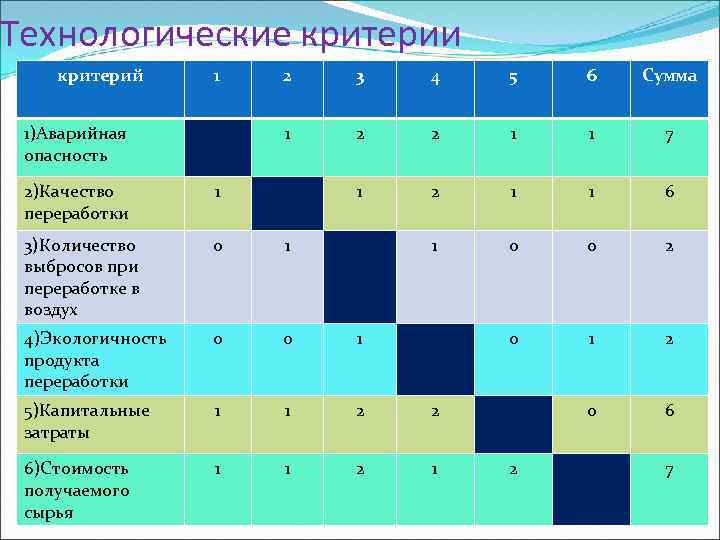 Технологические критерии

| критерий | 1 | 2 | 3 | 4 | 5 | 6 | Сумма |
|---|---|---|---|---|---|---|---|
| 1)Аварийная опасность | | 1 | 2 | 2 | 1 | 1 | 7 |
| 2)Качество переработки | 1 | | 1 | 2 | 1 | 1 | 6 |
| 3)Количество выбросов при переработке в воздух | 0 | 1 | | 1 | 0 | 0 | 2 |
| 4)Экологичность продукта переработки | 0 | 0 | 1 | | 0 | 1 | 2 |
| 5)Капитальные затраты | 1 | 1 | 2 | 2 | | 0 | 6 |
| 6)Стоимость получаемого сырья | 1 | 1 | 2 | 1 | 2 | | 7 |